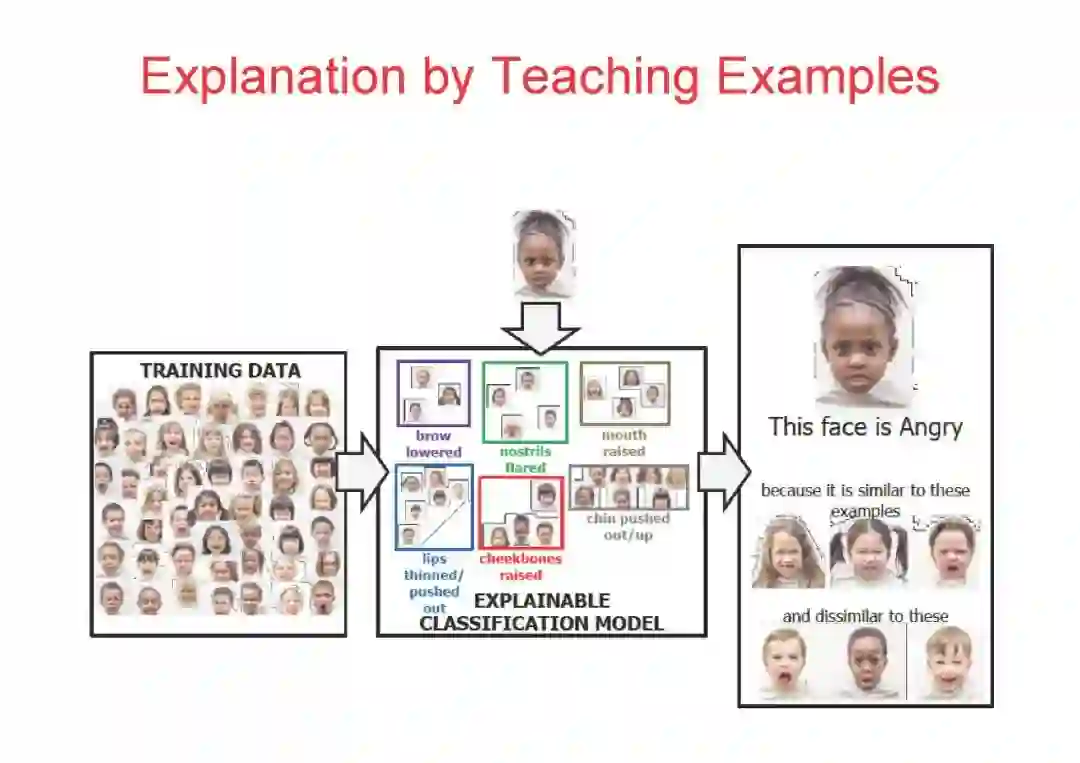 Explanation by Teaching Examples

TRAINING DATA

brow lowered

nostrils flared

mouth raised

lips thinned/ pushed out

cheekbones raised

chin pushed out/up

EXPLAINABLE CLASSIFICATION MODEL

This face is Angry

because it is similar to these examples

and dissimilar to these